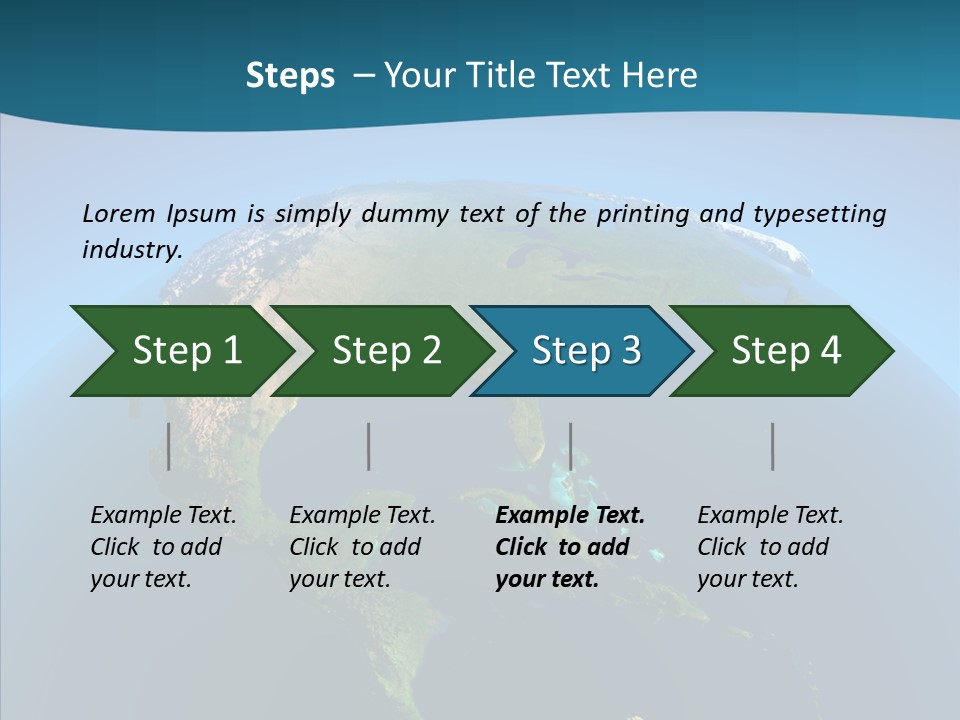 Steps – Your Title Text Here

Lorem Ipsum is simply dummy text of the printing and typesetting industry.

Step 1

Step 2

Step 3

Step 4

Example Text. Click to add your text.

Example Text. Click to add your text.

Example Text. Click to add your text.

Example Text. Click to add your text.